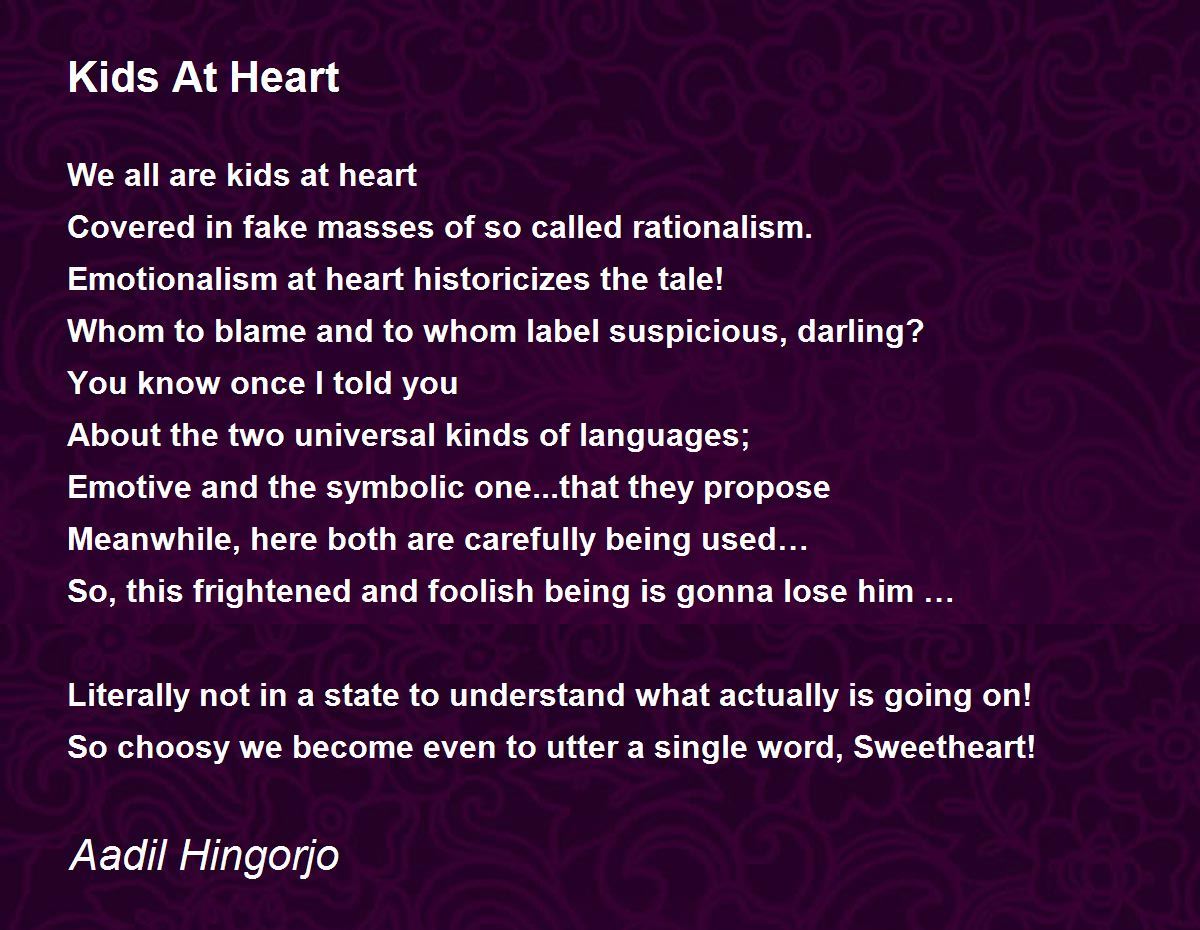 Kids At Heart

We all are kids at heart
Covered in fake masses of so called rationalism.
Emotionalism at heart historicizes the tale!
Whom to blame and to whom label suspicious, darling?
You know once I told you
About the two universal kinds of languages;
Emotive and the symbolic one...that they propose
Meanwhile, here both are carefully being used…
So, this frightened and foolish being is gonna lose him …

Literally not in a state to understand what actually is going on!
So choosy we become even to utter a single word, Sweetheart!

Aadil Hingorjo